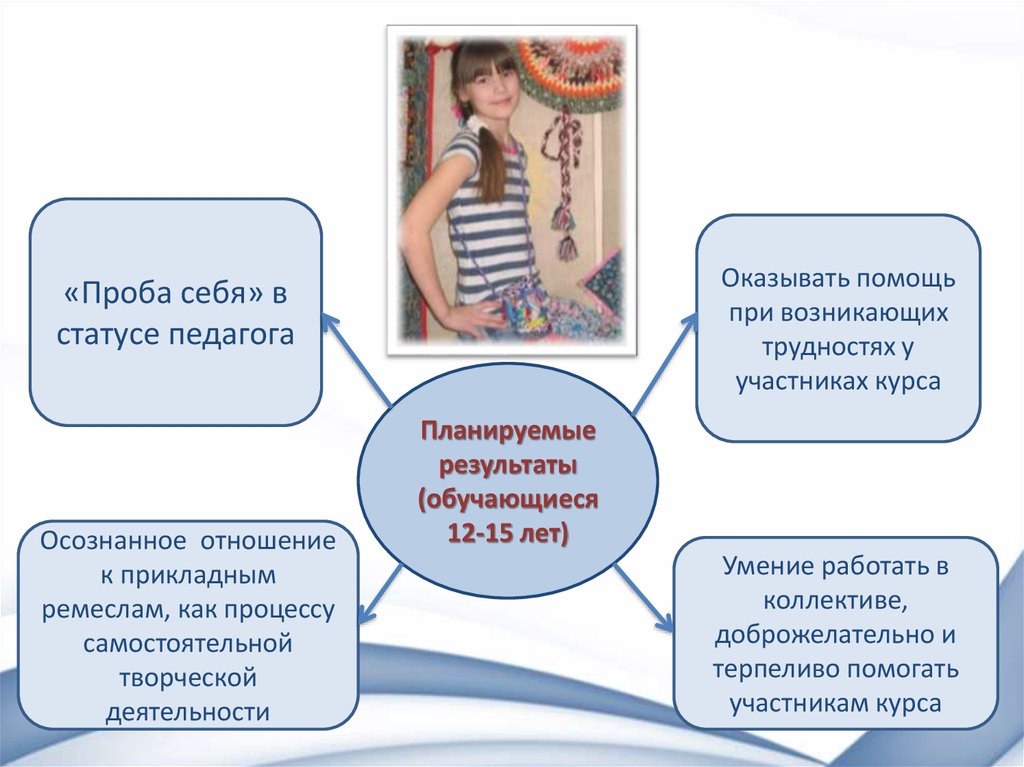 «Проба себя» в статусе педагога

Оказывать помощь при возникающих трудностях у участниках курса

Планируемые результаты (обучающиеся 12-15 лет)

Осознанное отношение к прикладным ремеслам, как процессу самостоятельной творческой деятельности

Умение работать в коллективе, доброжелательно и терпеливо помогать участникам курса